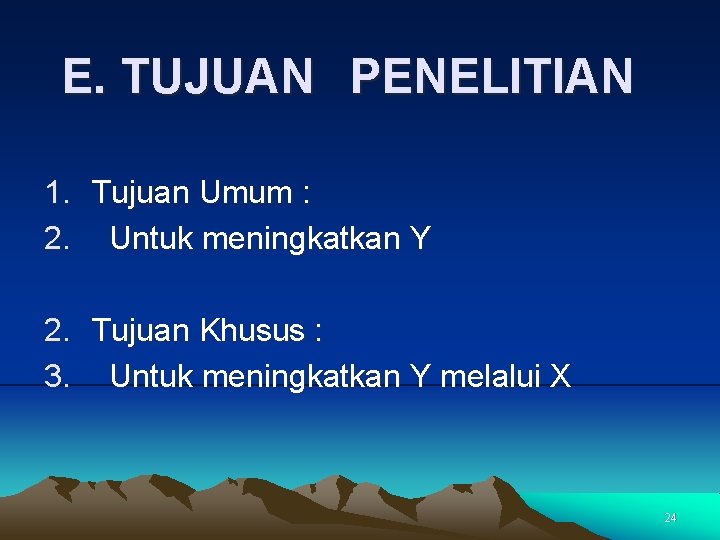 E. TUJUAN PENELITIAN

1. Tujuan Umum :
2. Untuk meningkatkan Y

2. Tujuan Khusus :
3. Untuk meningkatkan Y melalui X

24